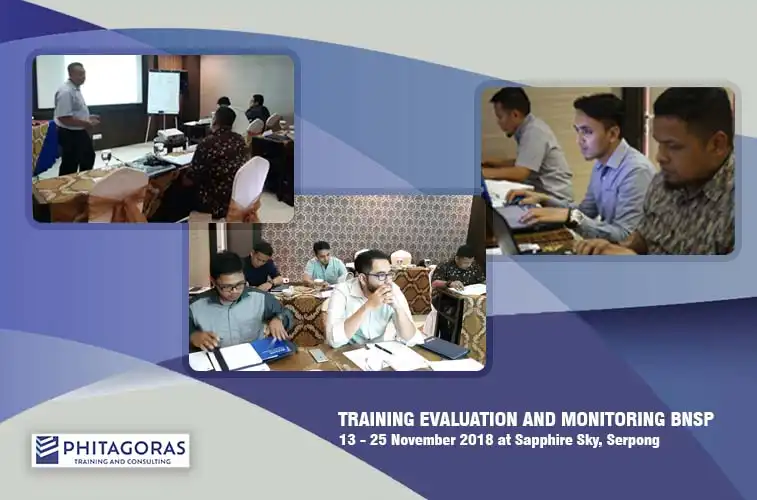 TRAINING EVALUATION AND MONITORING BNSP
13 - 25 November 2018 at Sapphire Sky, Serpong

PHITAGORAS
TRAINING AND CONSULTING